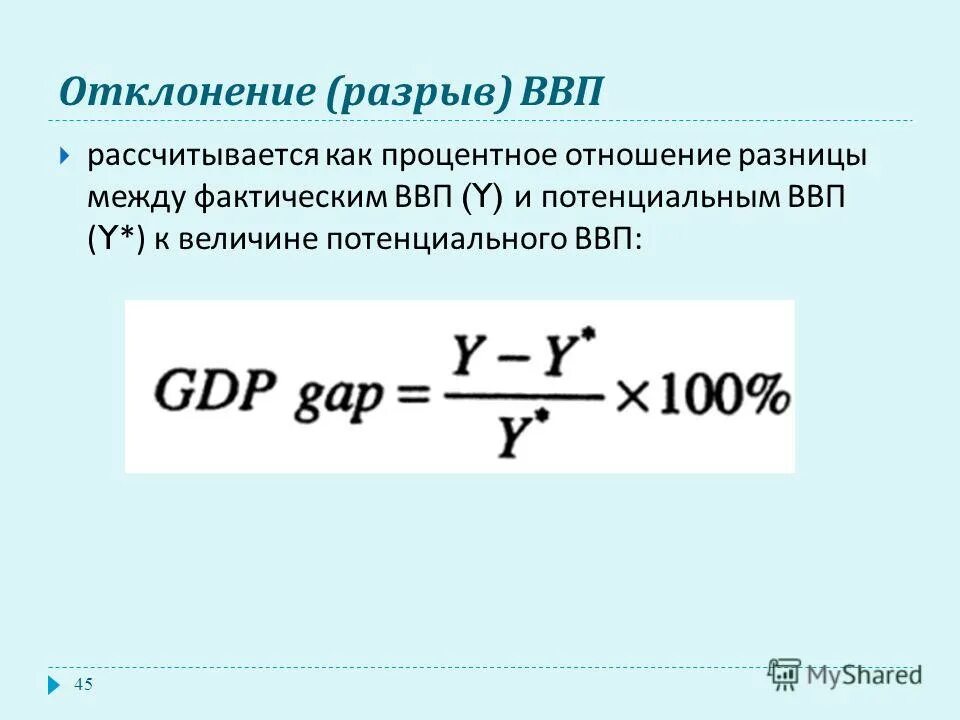 Отклонение (разрыв) ВВП

рассчитывается как процентное отношение разницы между фактическим ВВП (Y) и потенциальным ВВП (Y*) к величине потенциального ВВП:

$GDP\ gap = \frac{Y - Y^*}{Y^*} \times 100\%$

45

MyShared